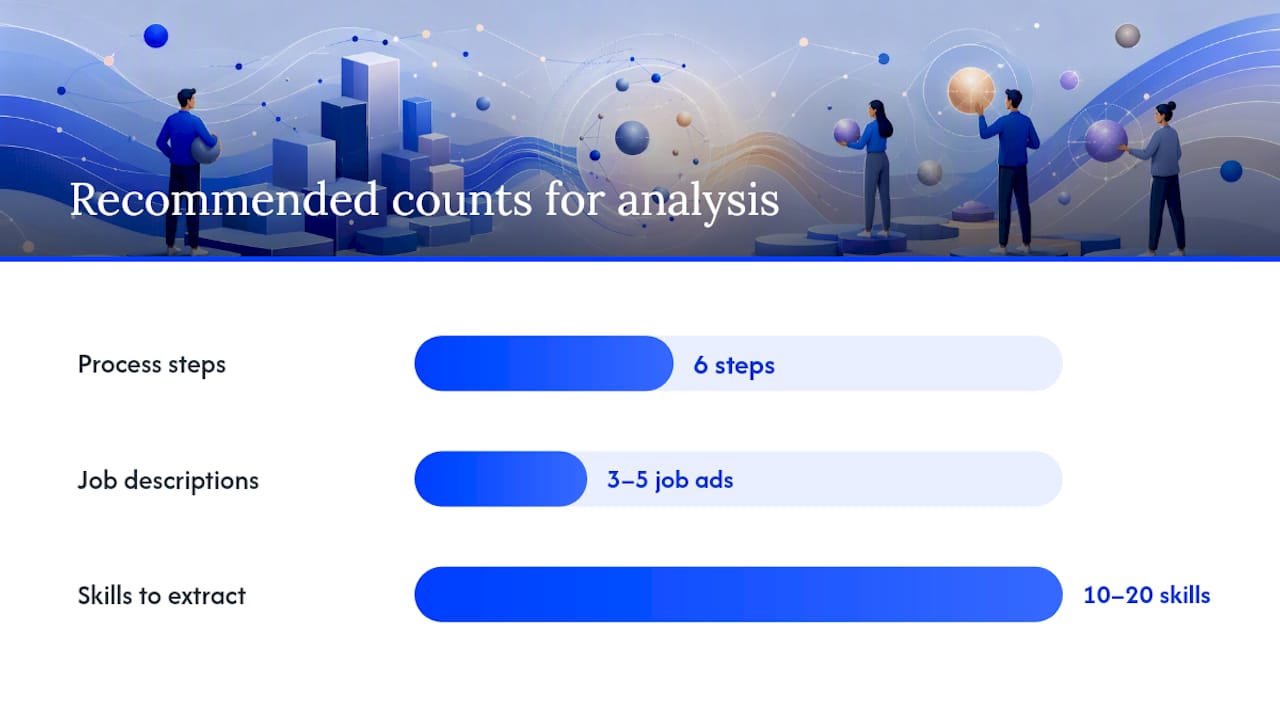 Recommended counts for analysis

Process steps

6 steps

Job descriptions

3–5 job ads

Skills to extract

10–20 skills